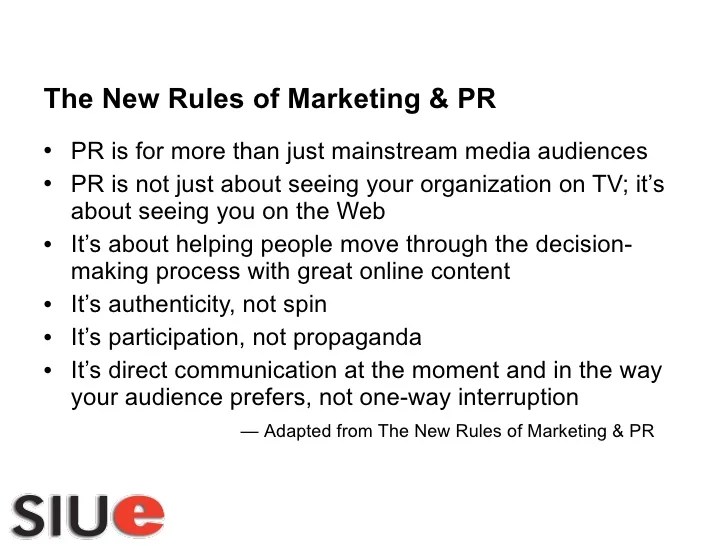 The New Rules of Marketing & PR

• PR is for more than just mainstream media audiences
• PR is not just about seeing your organization on TV; it's about seeing you on the Web
• It's about helping people move through the decision-making process with great online content
• It's authenticity, not spin
• It's participation, not propaganda
• It's direct communication at the moment and in the way your audience prefers, not one-way interruption

— Adapted from The New Rules of Marketing & PR

SIUe